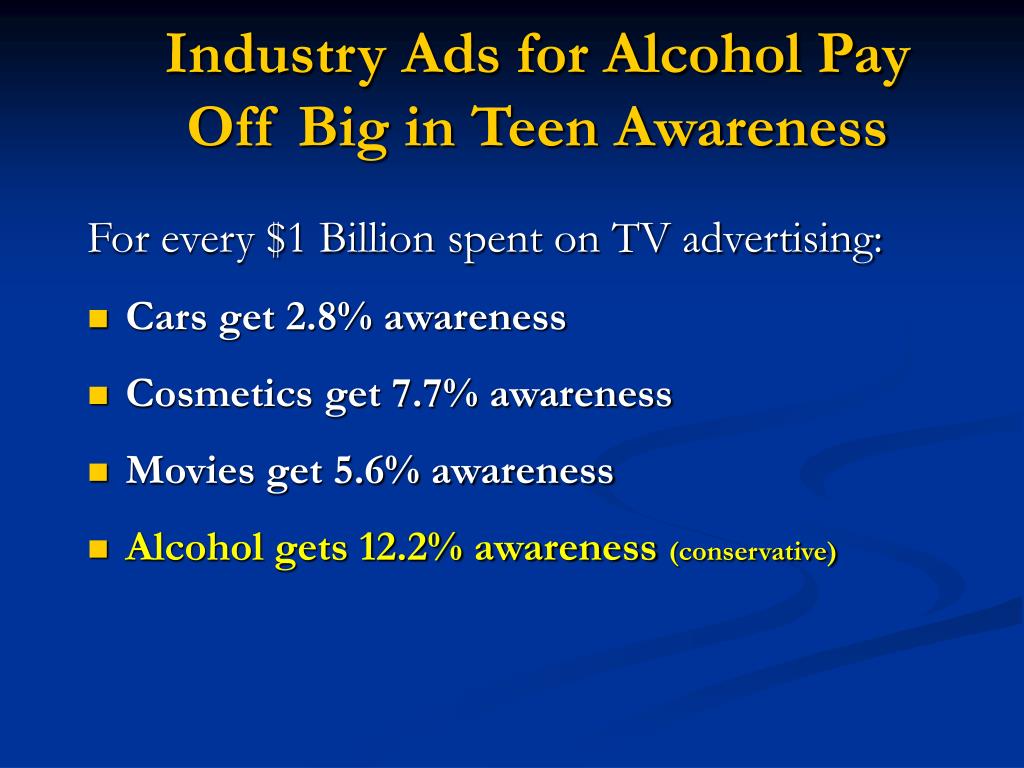 Industry Ads for Alcohol Pay Off Big in Teen Awareness

For every \$1 Billion spent on TV advertising:

- Cars get 2.8% awareness
- Cosmetics get 7.7% awareness
- Movies get 5.6% awareness
- Alcohol gets 12.2% awareness (conservative)